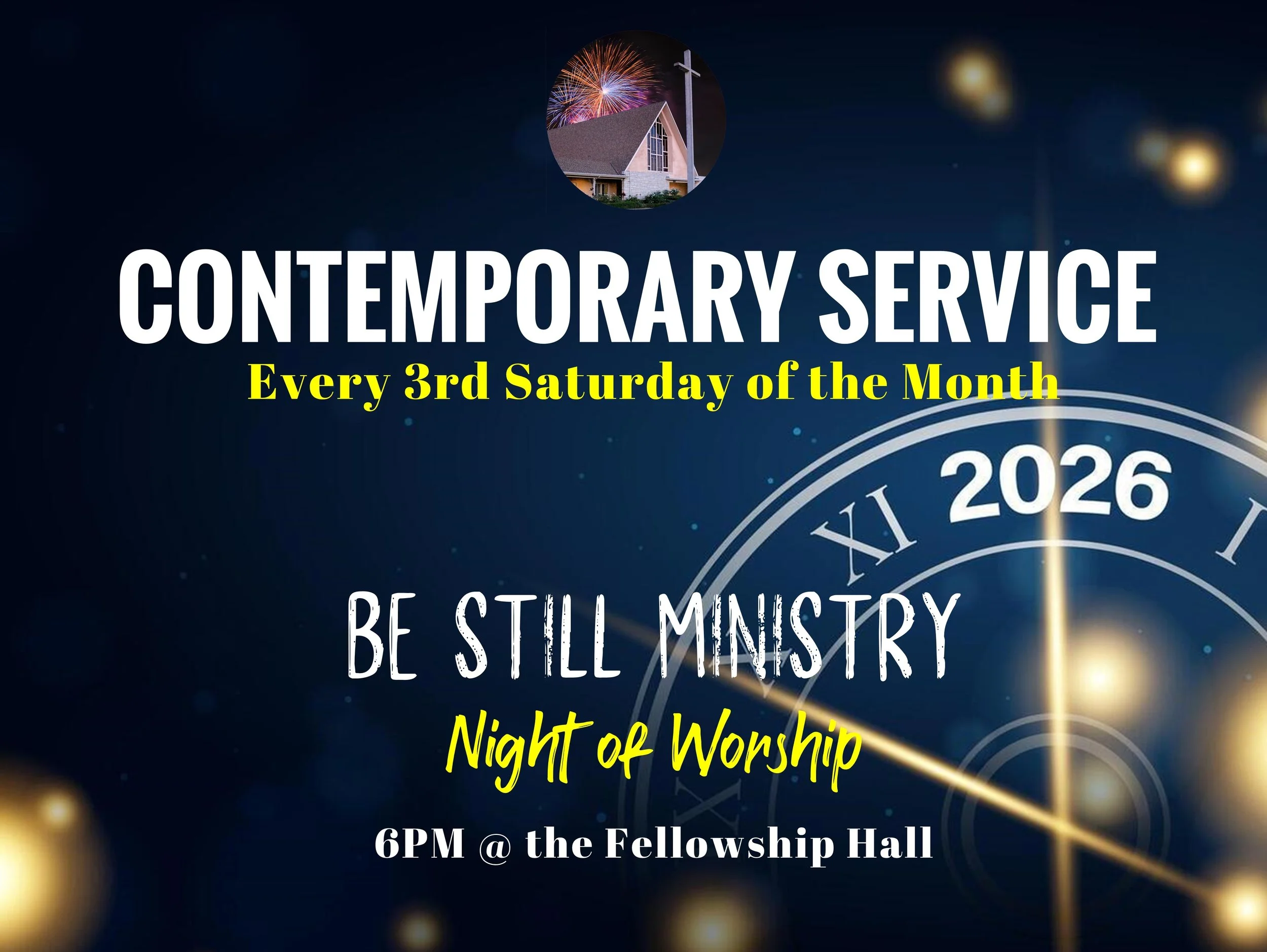 CONTEMPORARY SERVICE
Every 3rd Saturday of the Month

XI 2026 I

BE STILL MINISTRY
Night of Worship

6PM @ the Fellowship Hall